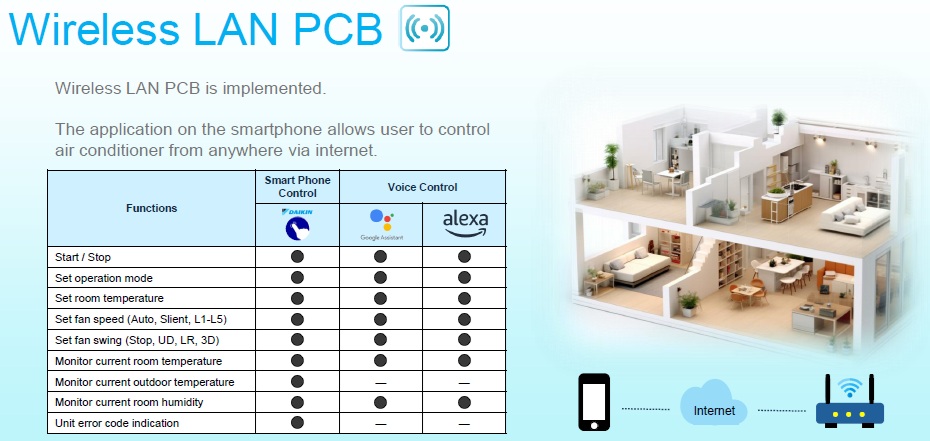 Wireless LAN PCB

Wireless LAN PCB is implemented.

The application on the smartphone allows user to control air conditioner from anywhere via internet.

| Functions | Smart Phone Control | Voice Control | |
|---|---|---|---|
| | DAIKIN | Google Assistant | alexa |
| Start / Stop | ● | ● | ● |
| Set operation mode | ● | ● | ● |
| Set room temperature | ● | ● | ● |
| Set fan speed (Auto, Slient, L1-L5) | ● | ● | ● |
| Set fan swing (Stop, UD, LR, 3D) | ● | ● | ● |
| Monitor current room temperature | ● | ● | ● |
| Monitor current outdoor temperature | ● | — | — |
| Monitor current room humidity | ● | ● | ● |
| Unit error code indication | ● | — | — |

Internet